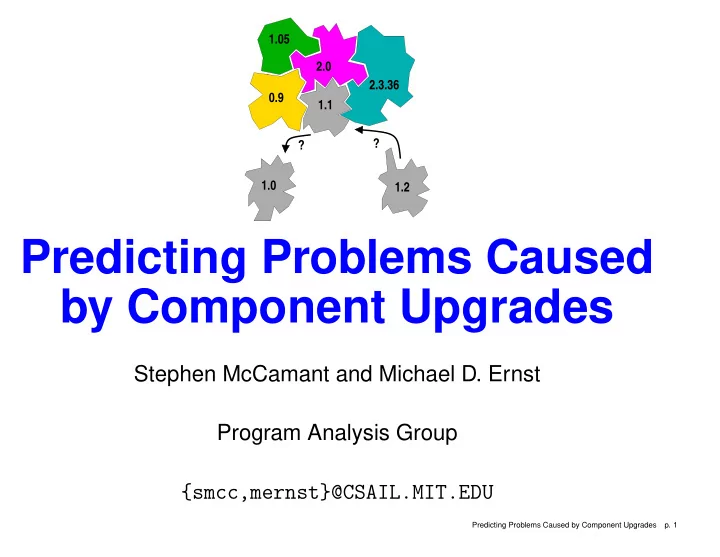 1.05
2.0
2.3.36
0.9
1.1
?
?
1.0
1.2

Predicting Problems Caused by Component Upgrades

Stephen McCamant and Michael D. Ernst

Program Analysis Group

{smcc,mernst}@CSAIL.MIT.EDU

Predicting Problems Caused by Component Upgrades p. 1